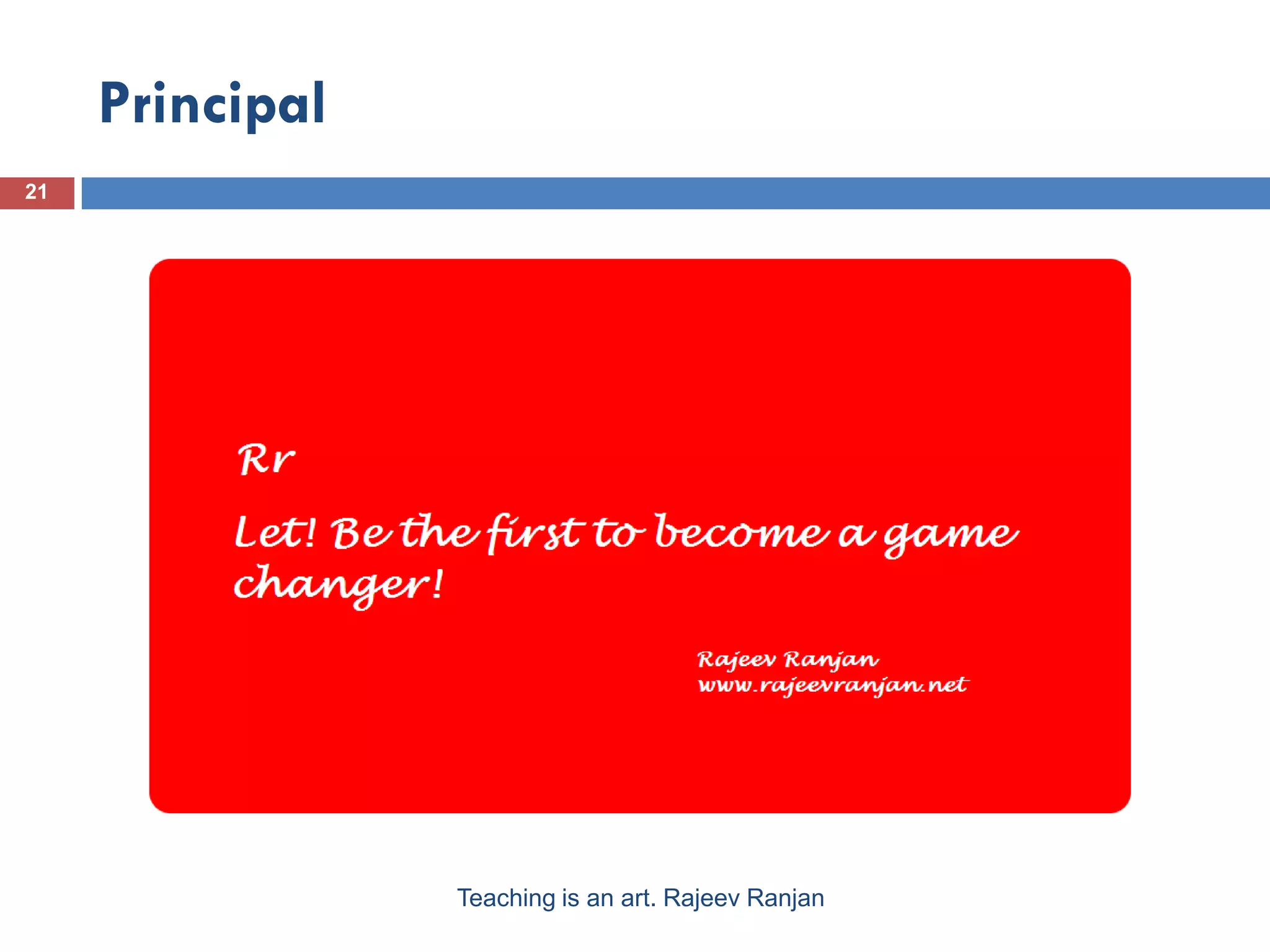 Principal

21

Rr

Let! Be the first to become a game changer!

Rajeev Ranjan
www.rajeevranjan.net

Teaching is an art. Rajeev Ranjan